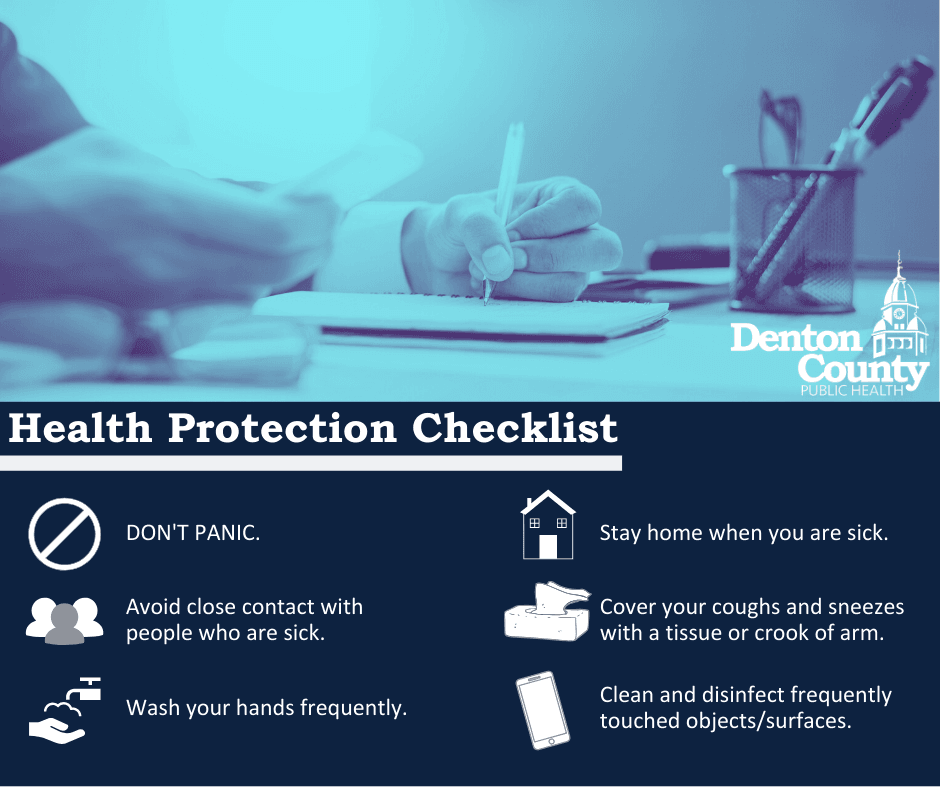 Denton County
PUBLIC HEALTH

Health Protection Checklist

DON'T PANIC.

Avoid close contact with people who are sick.

Wash your hands frequently.

Stay home when you are sick.

Cover your coughs and sneezes with a tissue or crook of arm.

Clean and disinfect frequently touched objects/surfaces.